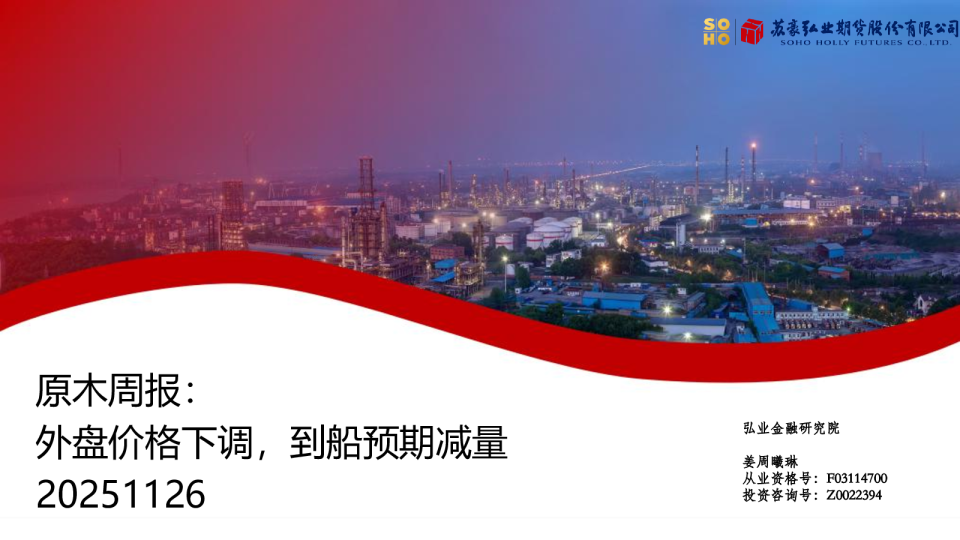 SOHO 苏豪弘业期货股份有限公司
SOHO HOLLY FUTURES CO.,LTD.

原木周报：
外盘价格下调，到船预期减量
20251126

弘业金融研究院

姜周曦琳
从业资格号：F03114700
投资咨询号：Z0022394